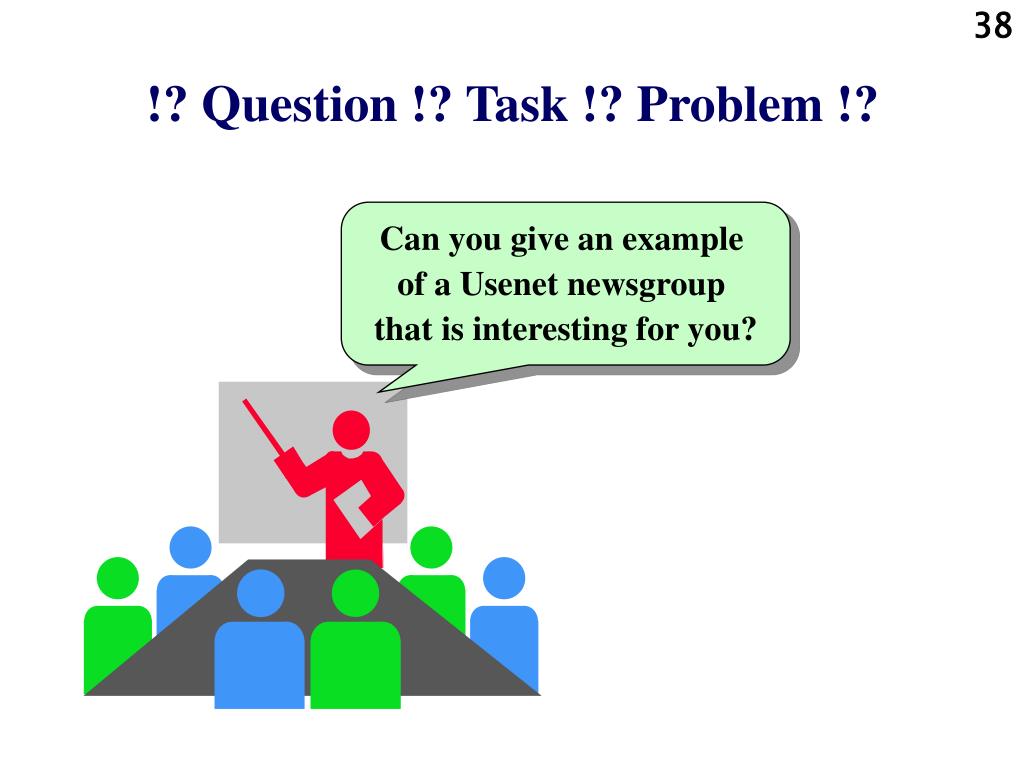 38

!? Question !? Task !? Problem !?

Can you give an example of a Usenet newsgroup that is interesting for you?